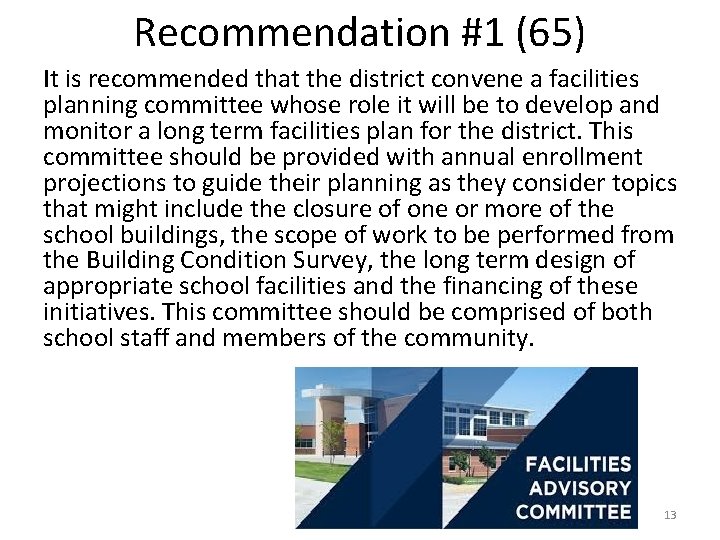 Recommendation #1 (65)

It is recommended that the district convene a facilities planning committee whose role it will be to develop and monitor a long term facilities plan for the district. This committee should be provided with annual enrollment projections to guide their planning as they consider topics that might include the closure of one or more of the school buildings, the scope of work to be performed from the Building Condition Survey, the long term design of appropriate school facilities and the financing of these initiatives. This committee should be comprised of both school staff and members of the community.

FACILITIES
ADVISORY
COMMITTEE

13